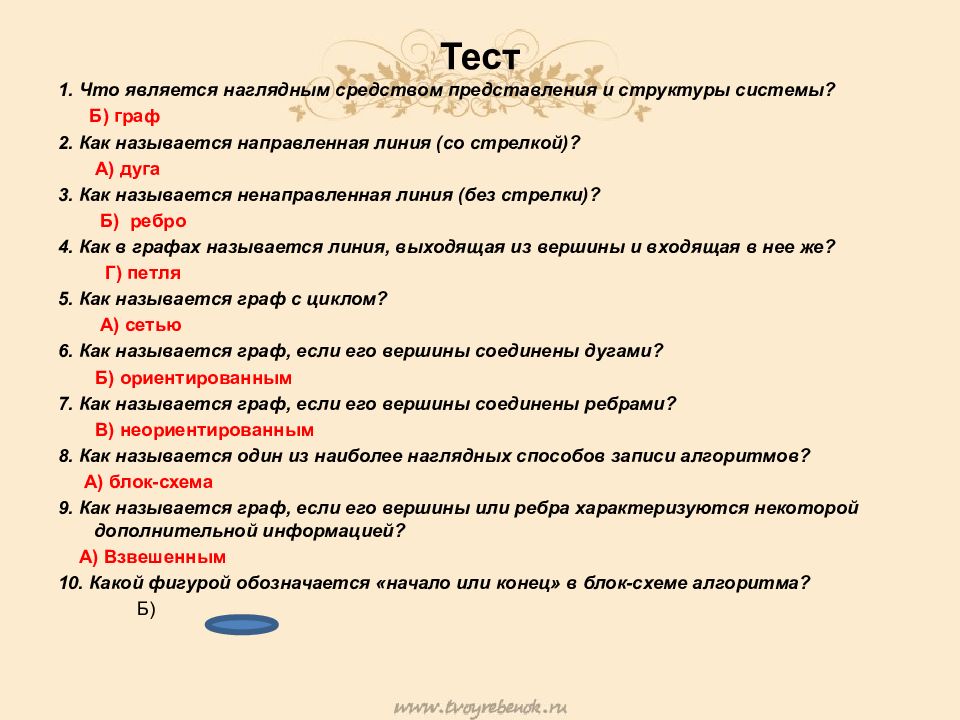 Тест

1. Что является наглядным средством представления и структуры системы?

Б) граф

2. Как называется направленная линия (со стрелкой)?

А) дуга

3. Как называется ненаправленная линия (без стрелки)?

Б) ребро

4. Как в графах называется линия, выходящая из вершины и входящая в нее же?

Г) петля

5. Как называется граф с циклом?

А) сетью

6. Как называется граф, если его вершины соединены дугами?

Б) ориентированным

7. Как называется граф, если его вершины соединены ребрами?

В) неориентированным

8. Как называется один из наиболее наглядных способов записи алгоритмов?

А) блок-схема

9. Как называется граф, если его вершины или ребра характеризуются некоторой дополнительной информацией?

А) Взвешенным

10. Какой фигурой обозначается «начало или конец» в блок-схеме алгоритма?

Б)

www.tvoyrebenok.ru